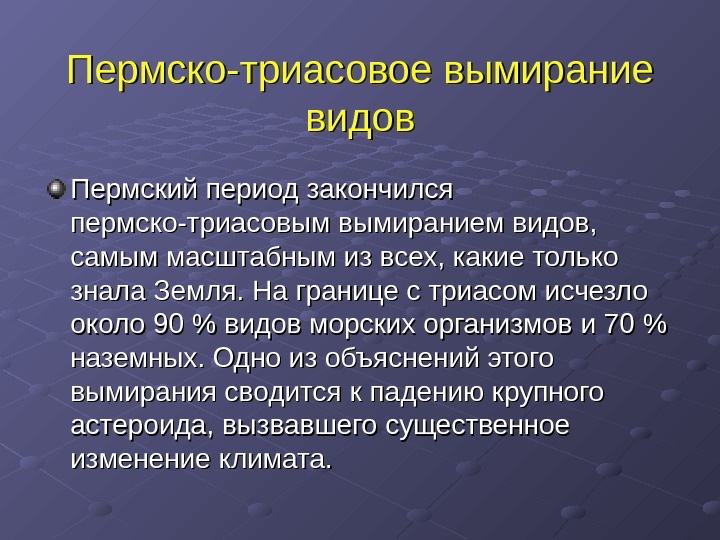 Пермско-триасовое вымирание видов

Пермский период закончился пермско-триасовым вымиранием видов, самым масштабным из всех, какие только знала Земля. На границе с триасом исчезло около 90 % видов морских организмов и 70 % наземных. Одно из объяснений этого вымирания сводится к падению крупного астероида, вызвавшего существенное изменение климата.